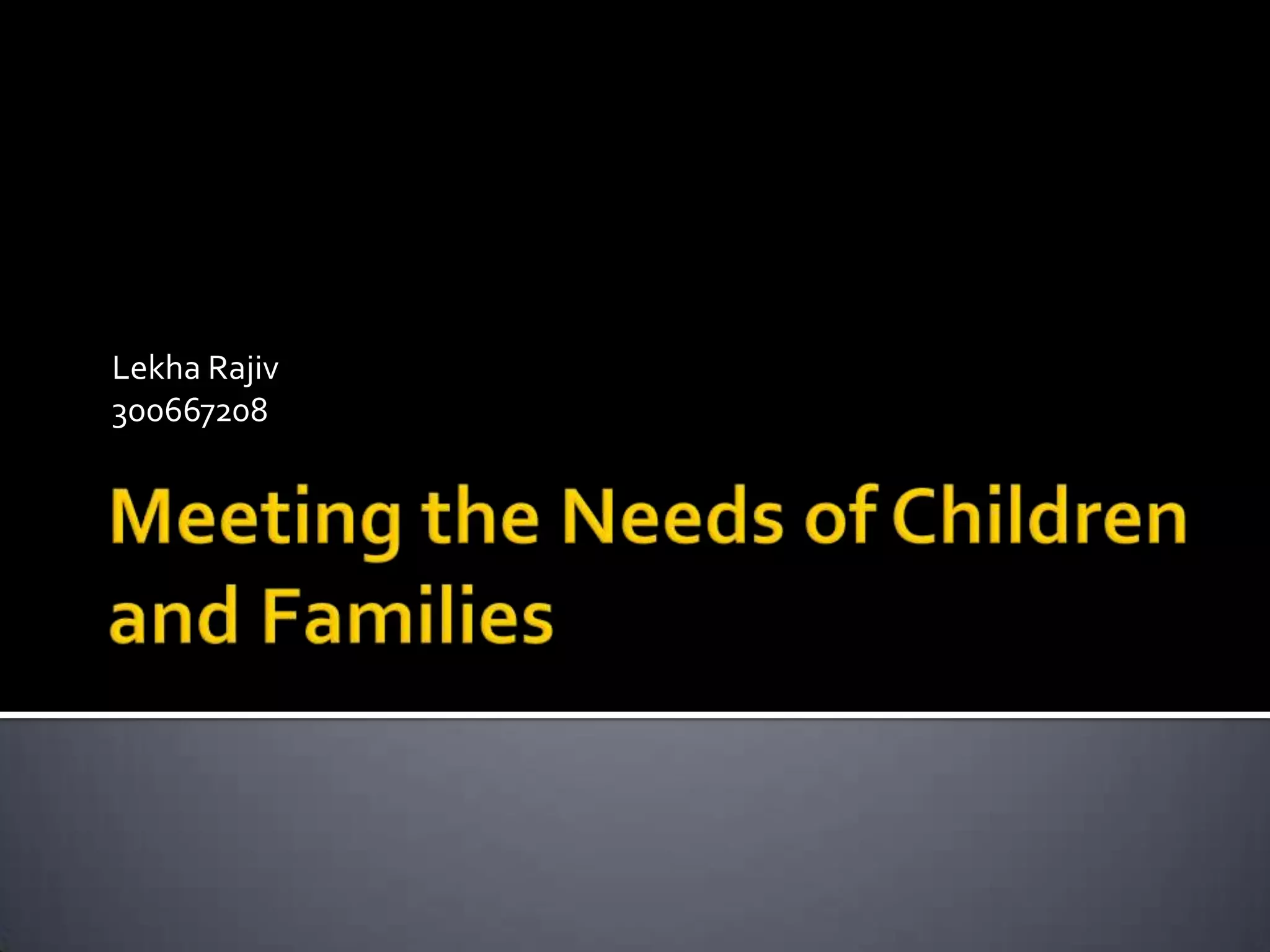 Lekha Rajiv
300667208

Meeting the Needs of Children and Families